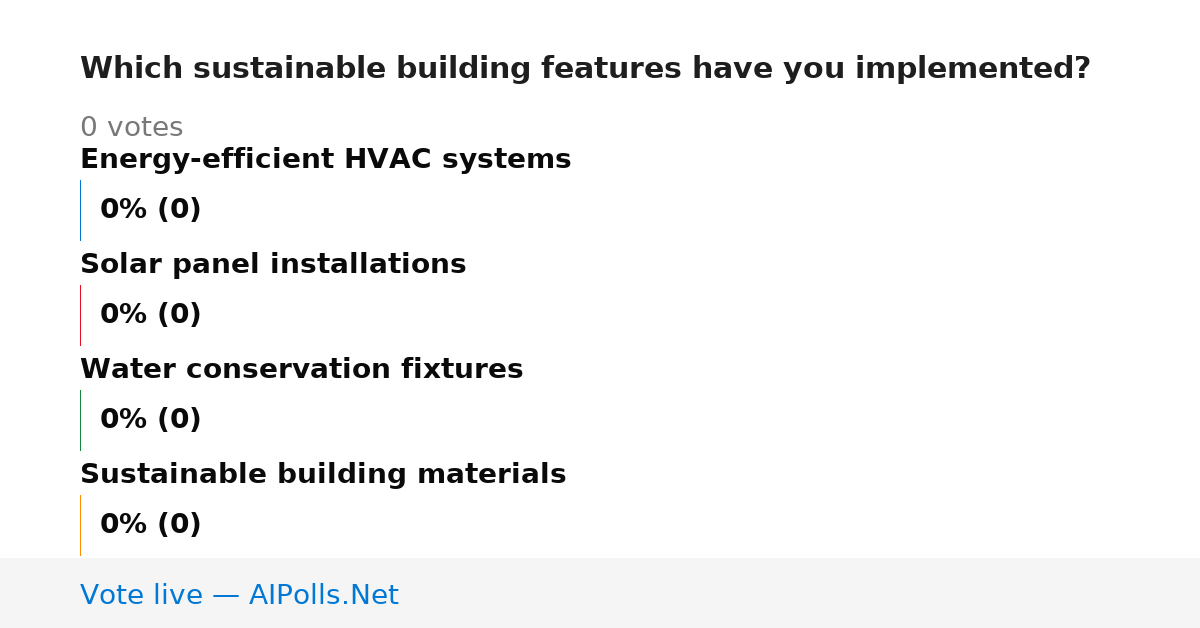 Which sustainable building features have you implemented?

0 votes

Energy-efficient HVAC systems

0% (0)

Solar panel installations

0% (0)

Water conservation fixtures

0% (0)

Sustainable building materials

0% (0)

Vote live — AIPolls.Net